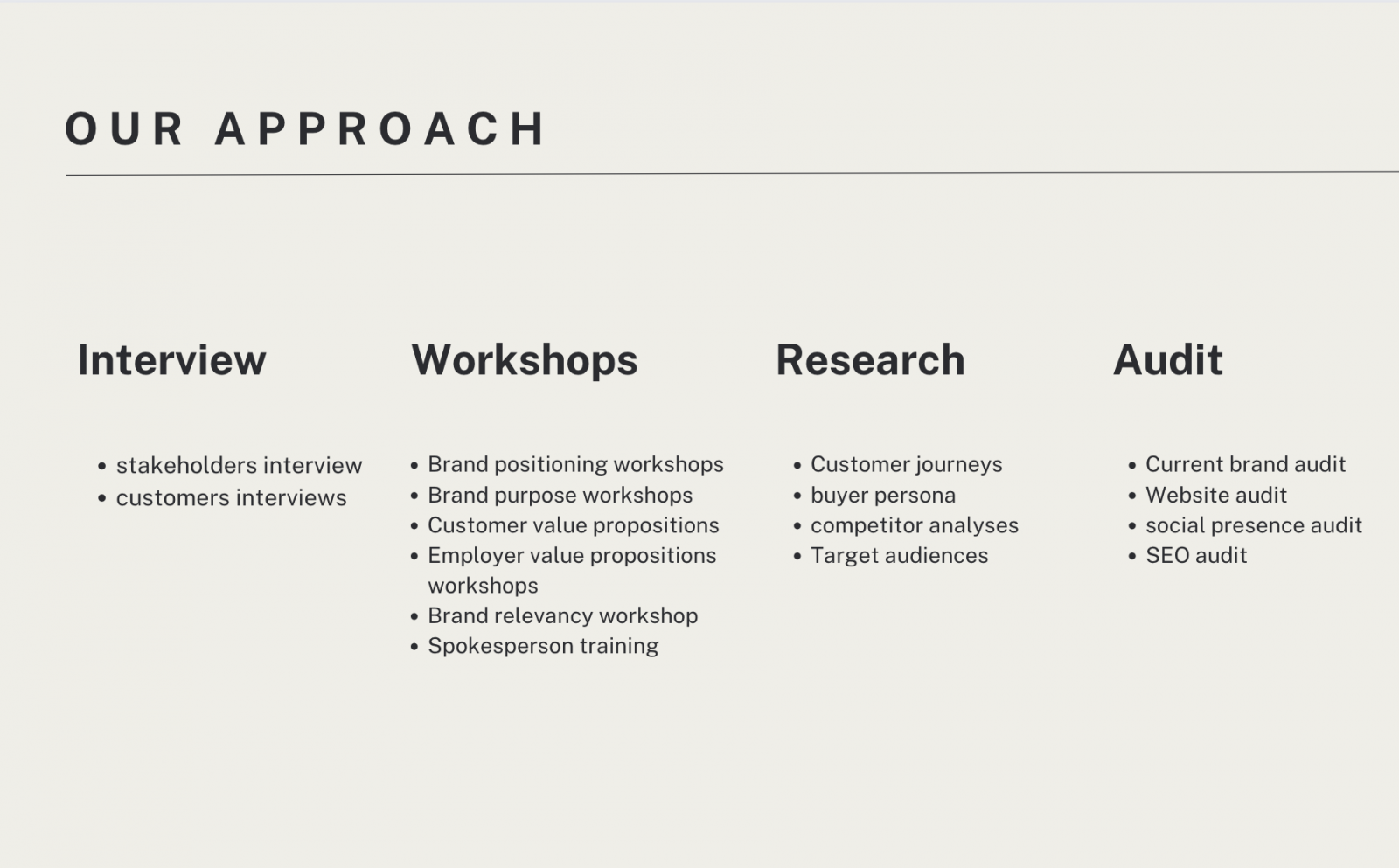 OUR APPROACH

Interview

- stakeholders interview
- customers interviews

Workshops

- Brand positioning workshops
- Brand purpose workshops
- Customer value propositions
- Employer value propositions workshops
- Brand relevancy workshop
- Spokesperson training

Research

- Customer journeys
- buyer persona
- competitor analyses
- Target audiences

Audit

- Current brand audit
- Website audit
- social presence audit
- SEO audit